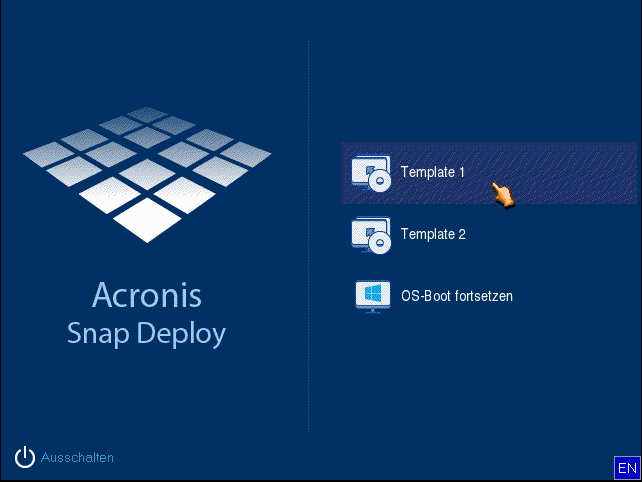 Acronis
Snap Deploy

Template 1

Template 2

OS-Boot fortsetzen

Ausschalten

EN